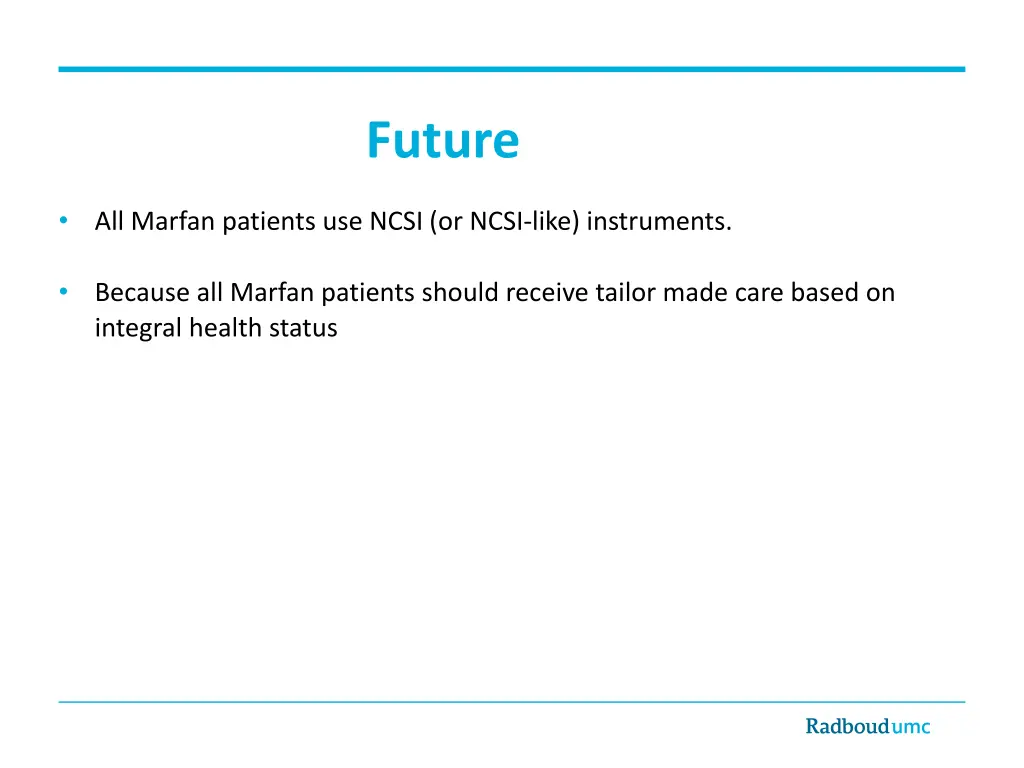 Future

• All Marfan patients use NCSI (or NCSI-like) instruments.

• Because all Marfan patients should receive tailor made care based on integral health status

Radboudumc